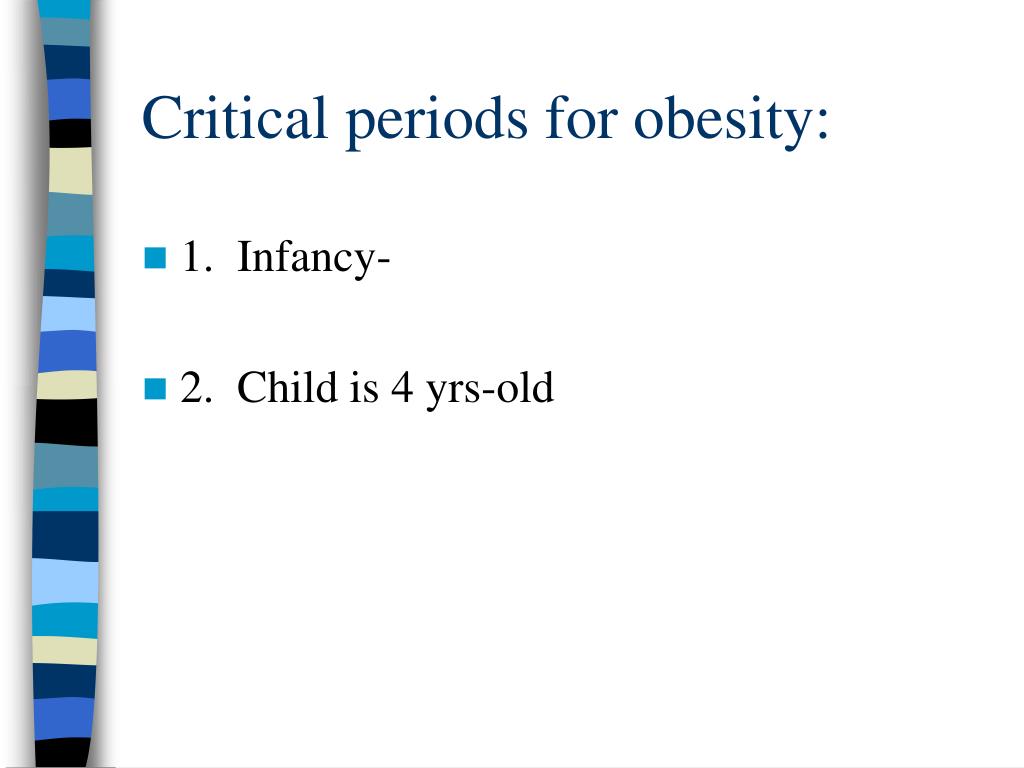 Critical periods for obesity:

1. Infancy-

2. Child is 4 yrs-old